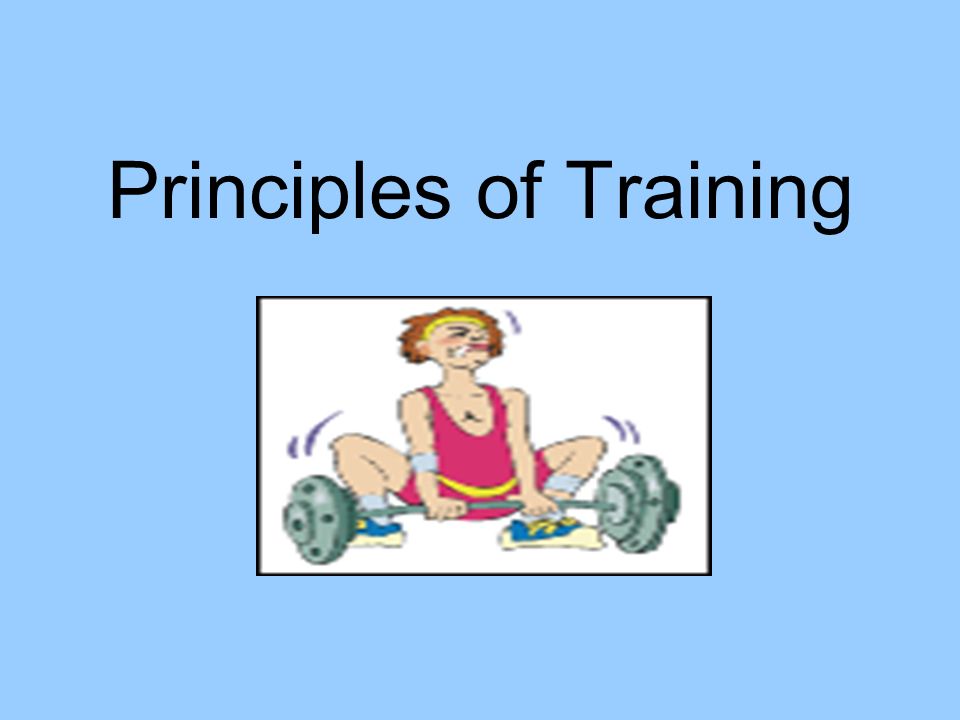 Principles of Training